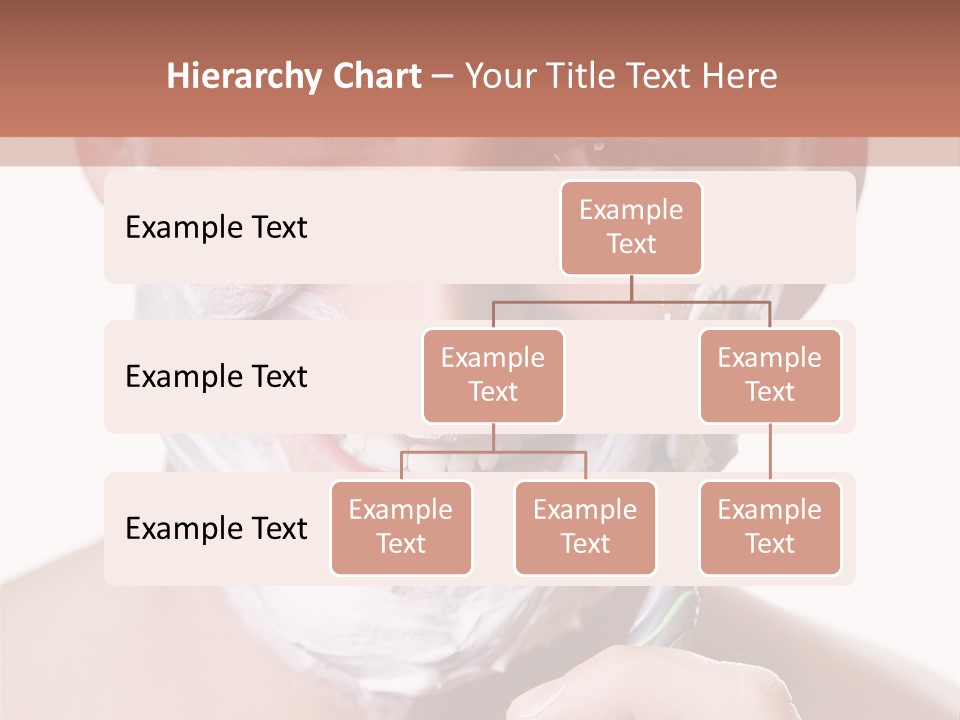 Hierarchy Chart – Your Title Text Here

Example Text

Example Text

Example Text

Example Text

Example Text

Example Text

Example Text

Example Text

Example Text